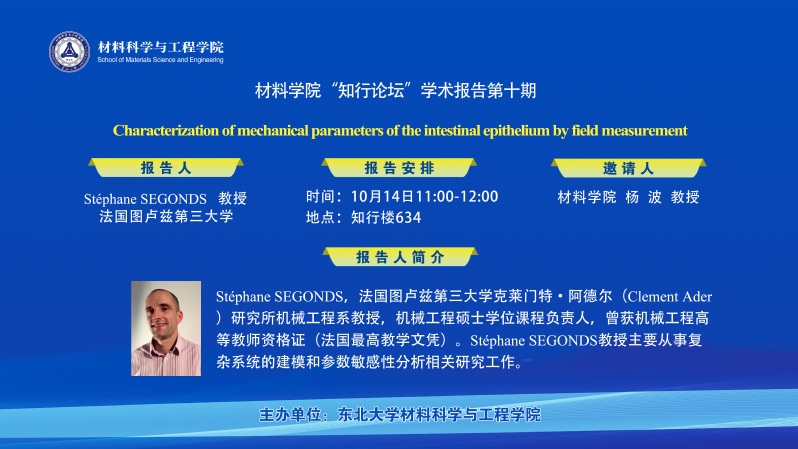 材料科学与工程学院
School of Materials Science and Engineering

材料学院“知行论坛”学术报告第十期

Characterization of mechanical parameters of the intestinal epithelium by field measurement

报告人

Stéphane SEGONDS 教授
法国图卢兹第三大学

报告安排

时间：10月14日11:00-12:00
地点：知行楼634

邀请人

材料学院 杨 波 教授

报告人简介

Stéphane SEGONDS，法国图卢兹第三大学克莱门特·阿德尔（Clement Ader）研究所机械工程系教授，机械工程硕士学位课程负责人，曾获机械工程高等教师资格证（法国最高教学文凭）。Stéphane SEGONDS教授主要从事复杂系统的建模和参数敏感性分析相关研究工作。

主办单位：东北大学材料科学与工程学院